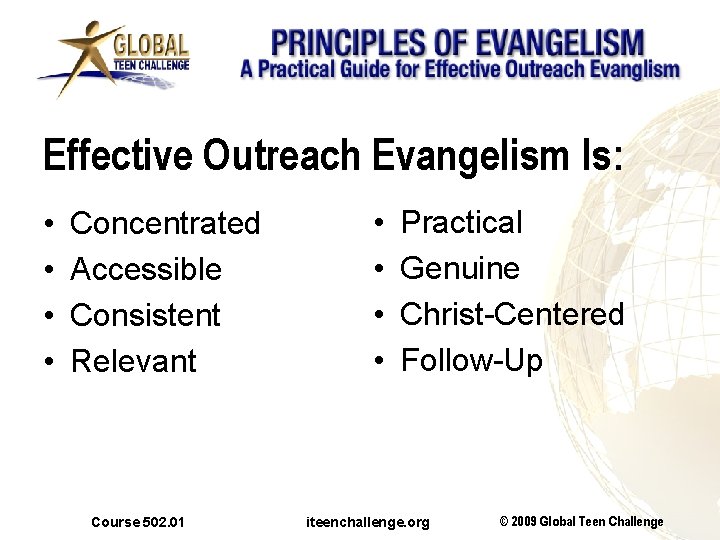 GLOBAL TEEN CHALLENGE

PRINCIPLES OF EVANGELISM
A Practical Guide for Effective Outreach Evanglism

Effective Outreach Evangelism Is:

• Concentrated
• Accessible
• Consistent
• Relevant

• Practical
• Genuine
• Christ-Centered
• Follow-Up

Course 502.01 iteenchallenge.org © 2009 Global Teen Challenge